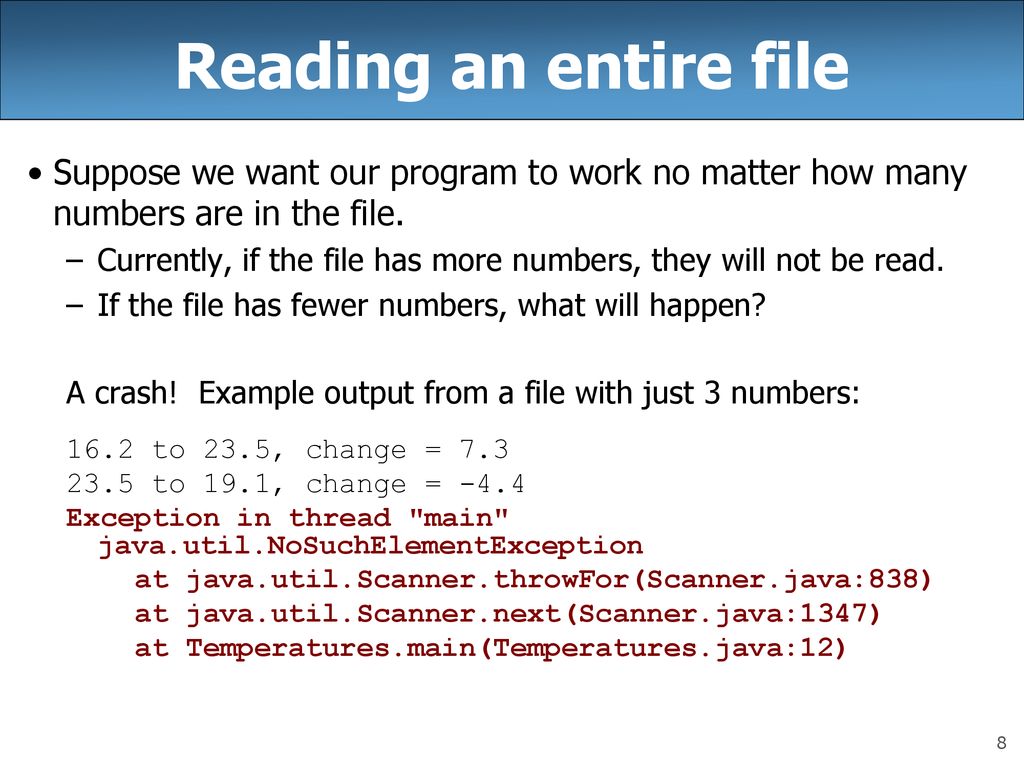 Reading an entire file

• Suppose we want our program to work no matter how many numbers are in the file.

– Currently, if the file has more numbers, they will not be read.

– If the file has fewer numbers, what will happen?

A crash! Example output from a file with just 3 numbers:

16.2 to 23.5, change = 7.3
23.5 to 19.1, change = -4.4
Exception in thread "main" java.util.NoSuchElementException
at java.util.Scanner.throwFor(Scanner.java:838)
at java.util.Scanner.next(Scanner.java:1347)
at Temperatures.main(Temperatures.java:12)

8